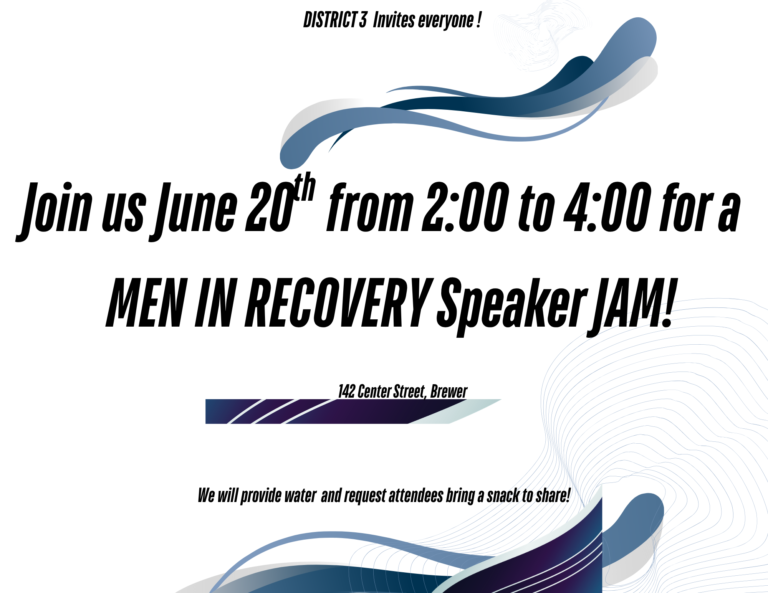 DISTRICT 3 Invites everyone !

Join us June 20$^{th}$ from 2:00 to 4:00 for a

MEN IN RECOVERY Speaker JAM!

142 Center Street, Brewer

We will provide water and request attendees bring a snack to share!